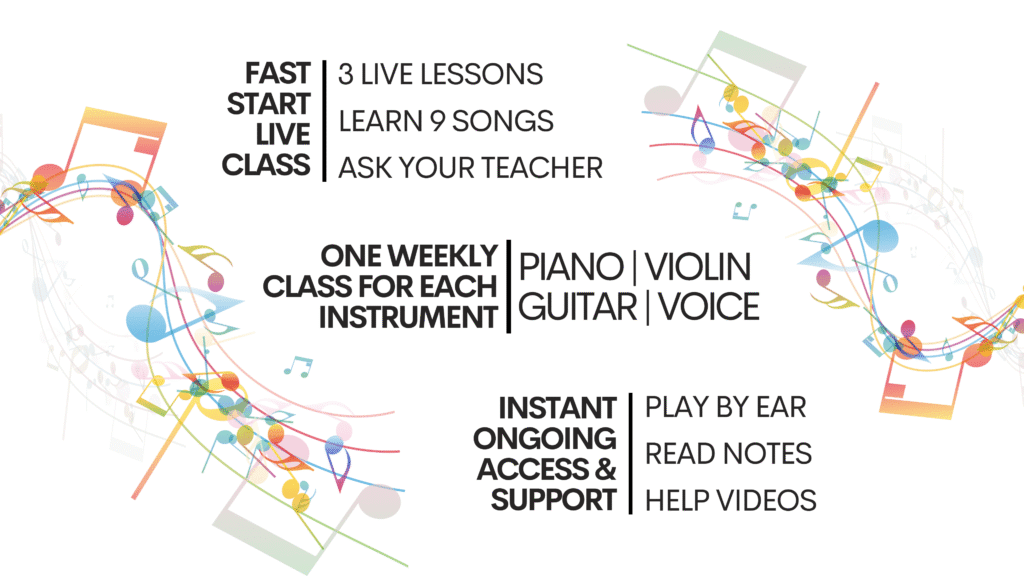 FAST START LIVE CLASS

3 LIVE LESSONS
LEARN 9 SONGS
ASK YOUR TEACHER

ONE WEEKLY CLASS FOR EACH INSTRUMENT

PIANO | VIOLIN
GUITAR | VOICE

INSTANT ONGOING ACCESS & SUPPORT

PLAY BY EAR
READ NOTES
HELP VIDEOS